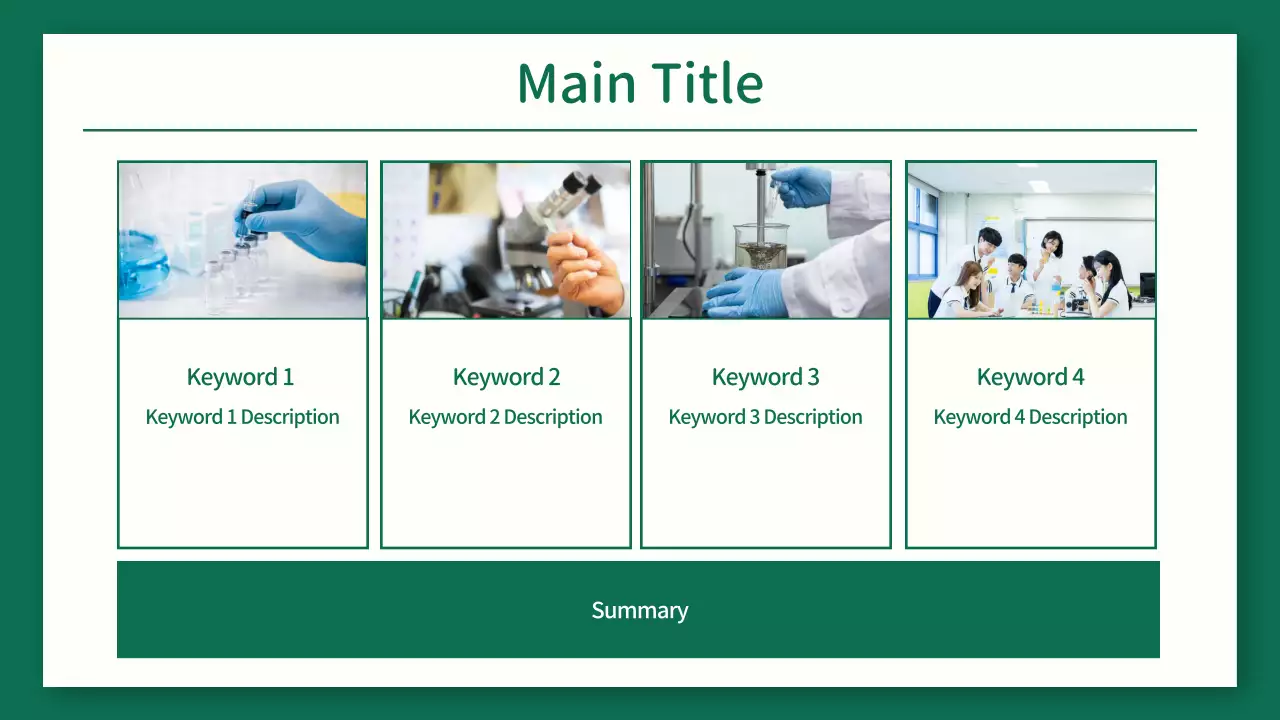 Main Title

Keyword 1
Keyword 1 Description

Keyword 2
Keyword 2 Description

Keyword 3
Keyword 3 Description

Keyword 4
Keyword 4 Description

Summary